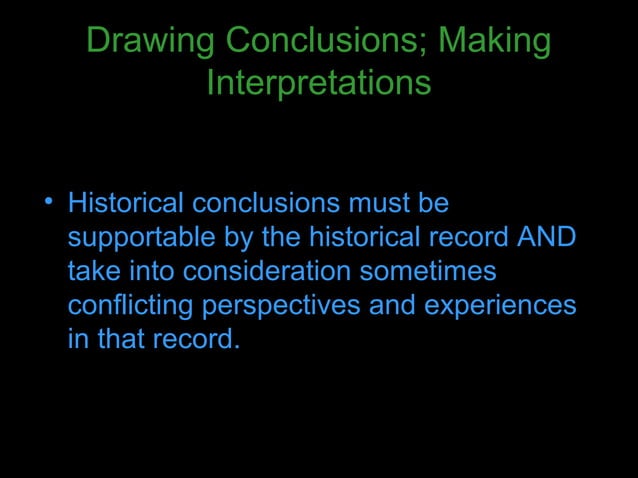 Drawing Conclusions; Making Interpretations

• Historical conclusions must be supportable by the historical record AND take into consideration sometimes conflicting perspectives and experiences in that record.